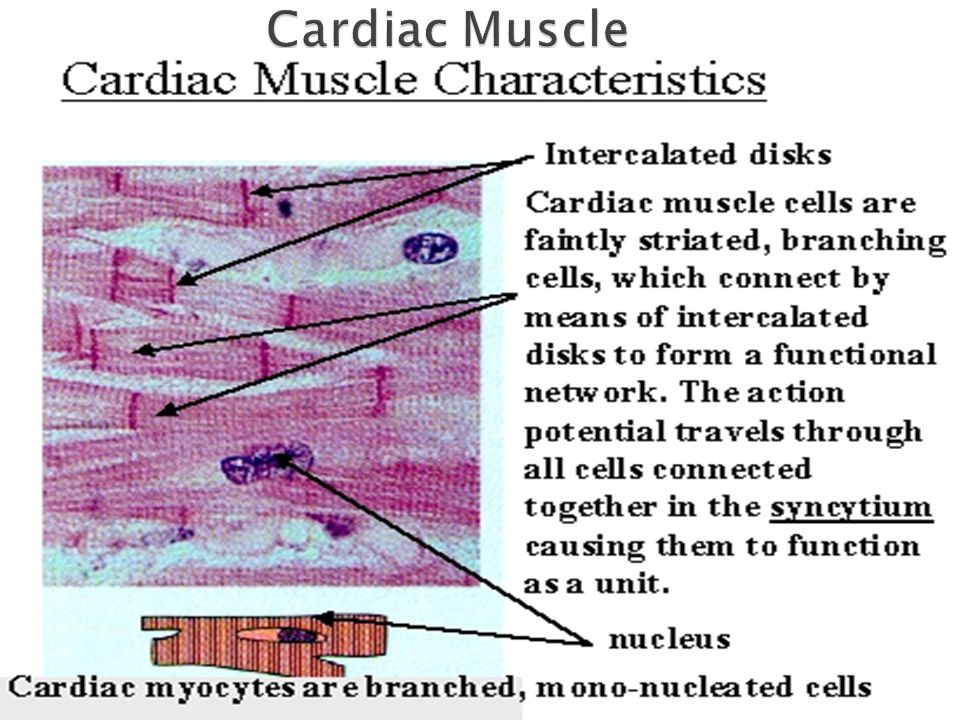 Cardiac Muscle

Cardiac Muscle Characteristics

Intercalated disks

Cardiac muscle cells are faintly striated, branching cells, which connect by means of intercalated disks to form a functional network. The action potential travels through all cells connected together in the syncytium causing them to function as a unit.

nucleus

Cardiac myocytes are branched, mono-nucleated cells